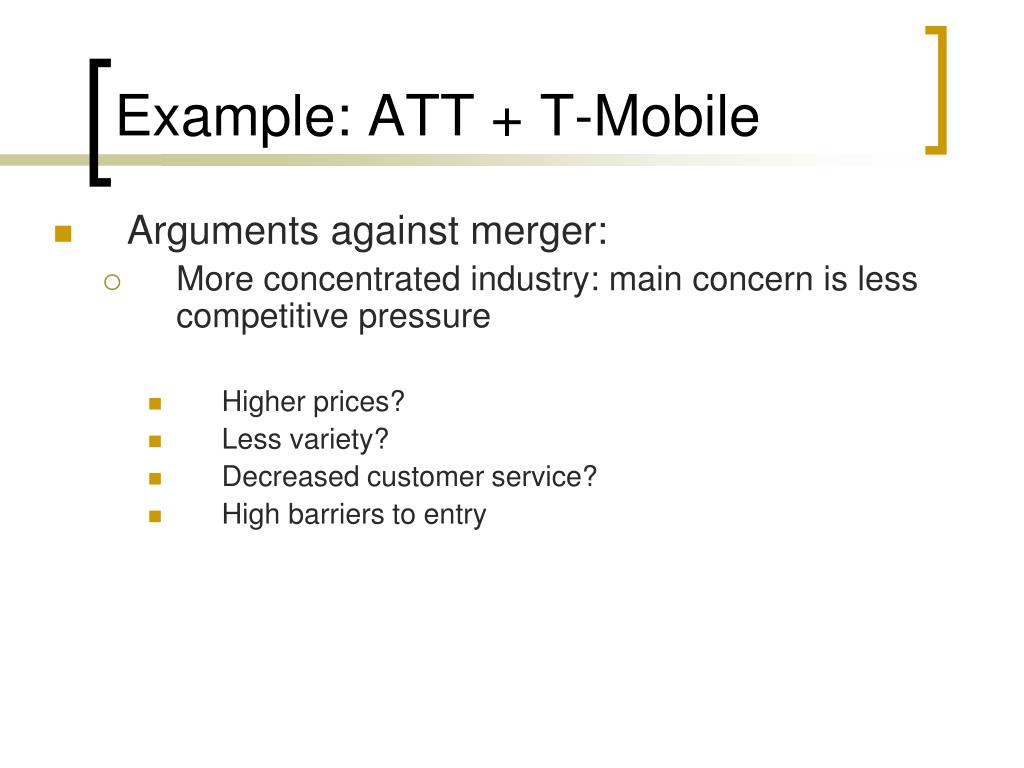 Example: ATT + T-Mobile

Arguments against merger:

More concentrated industry: main concern is less competitive pressure

Higher prices?

Less variety?

Decreased customer service?

High barriers to entry